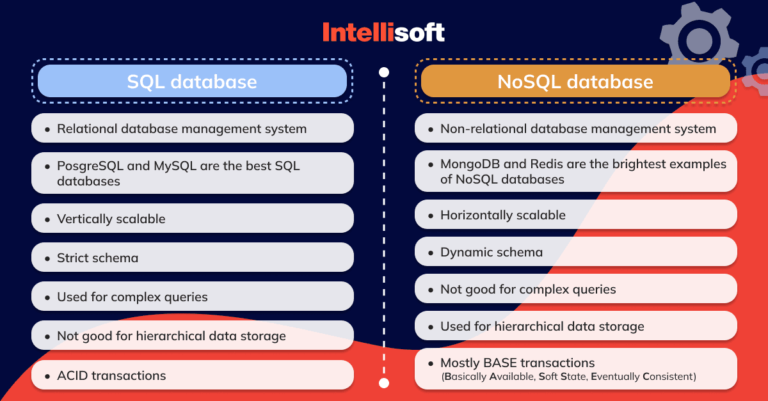 Intellisoft

SQL database

• Relational database management system

• PosgreSQL and MySQL are the best SQL databases

• Vertically scalable

• Strict schema

• Used for complex queries

• Not good for hierarchical data storage

• ACID transactions

NoSQL database

• Non-relational database management system

• MongoDB and Redis are the brightest examples of NoSQL databases

• Horizontally scalable

• Dynamic schema

• Not good for complex queries

• Used for hierarchical data storage

• Mostly BASE transactions (Basically Available, Soft State, Eventually Consistent)